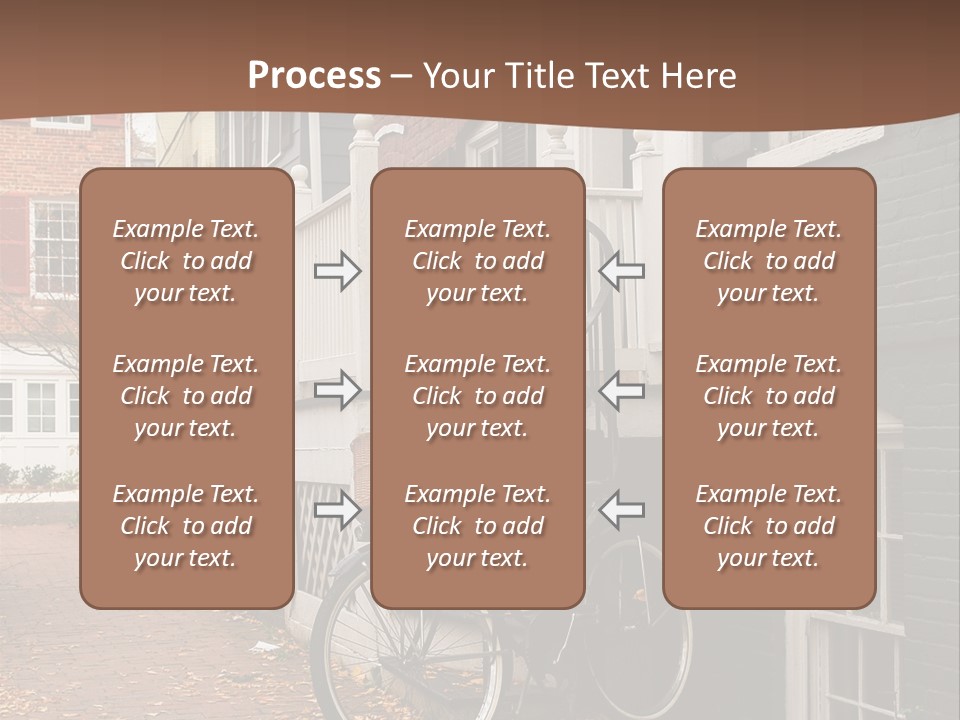 Process – Your Title Text Here

Example Text. Click to add your text.

Example Text. Click to add your text.

Example Text. Click to add your text.

Example Text. Click to add your text.

Example Text. Click to add your text.

Example Text. Click to add your text.

Example Text. Click to add your text.

Example Text. Click to add your text.

Example Text. Click to add your text.